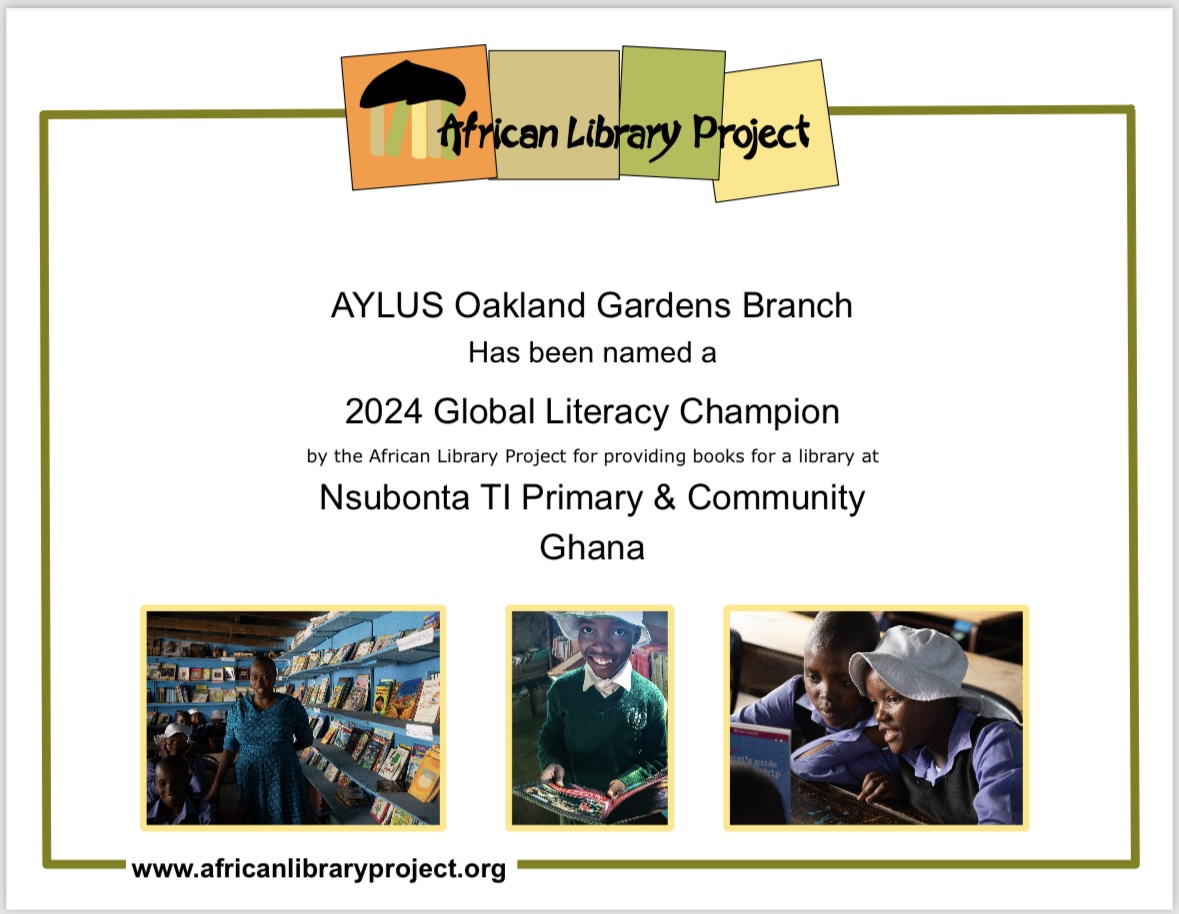 African Library Project

AYLUS Oakland Gardens Branch

Has been named a

2024 Global Literacy Champion

by the African Library Project for providing books for a library at

Nsubonta TI Primary & Community
Ghana

www.africanlibraryproject.org